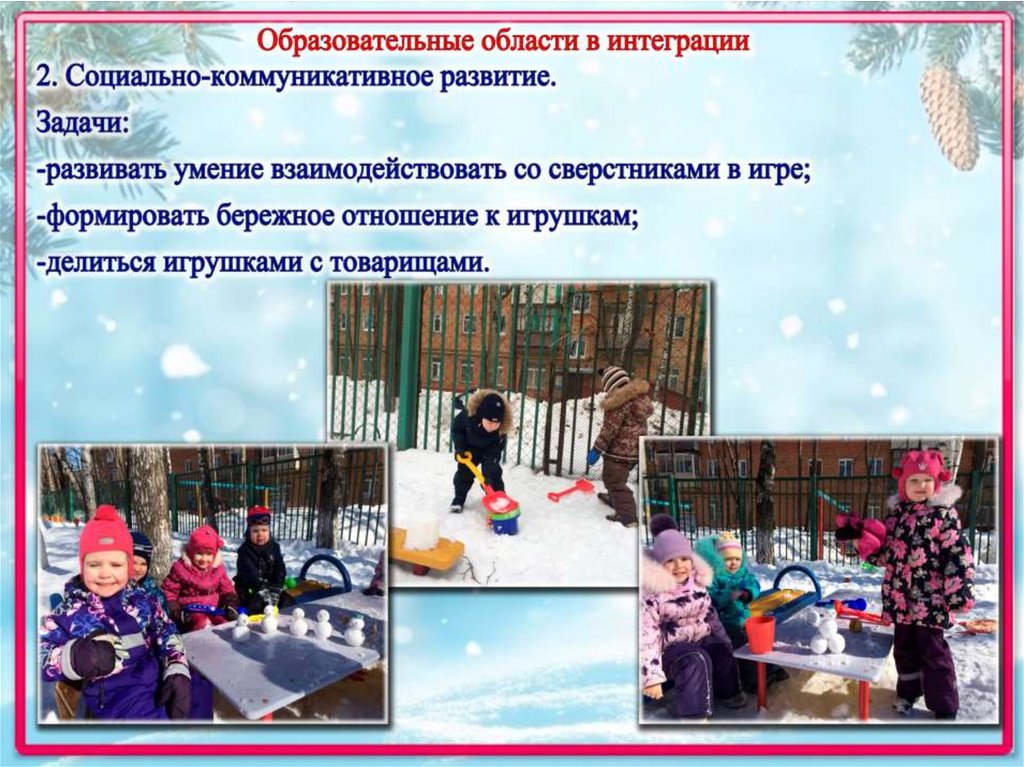 Образовательные области в интеграции
2. Социально-коммуникативное развитие.
Задачи:
-развивать умение взаимодействовать со сверстниками в игре;
-формировать бережное отношение к игрушкам;
-делиться игрушками с товарищами.